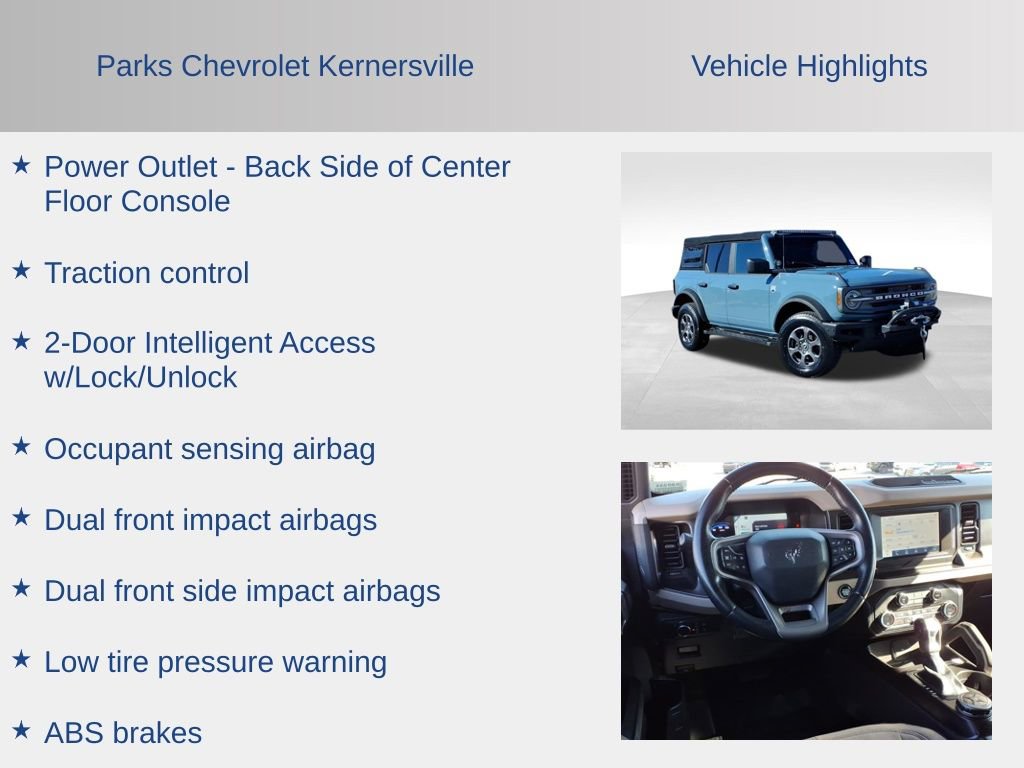 Parks Chevrolet Kernersville

Vehicle Highlights

★ Power Outlet - Back Side of Center Floor Console

★ Traction control

★ 2-Door Intelligent Access w/Lock/Unlock

★ Occupant sensing airbag

★ Dual front impact airbags

★ Dual front side impact airbags

★ Low tire pressure warning

★ ABS brakes

BRONCO